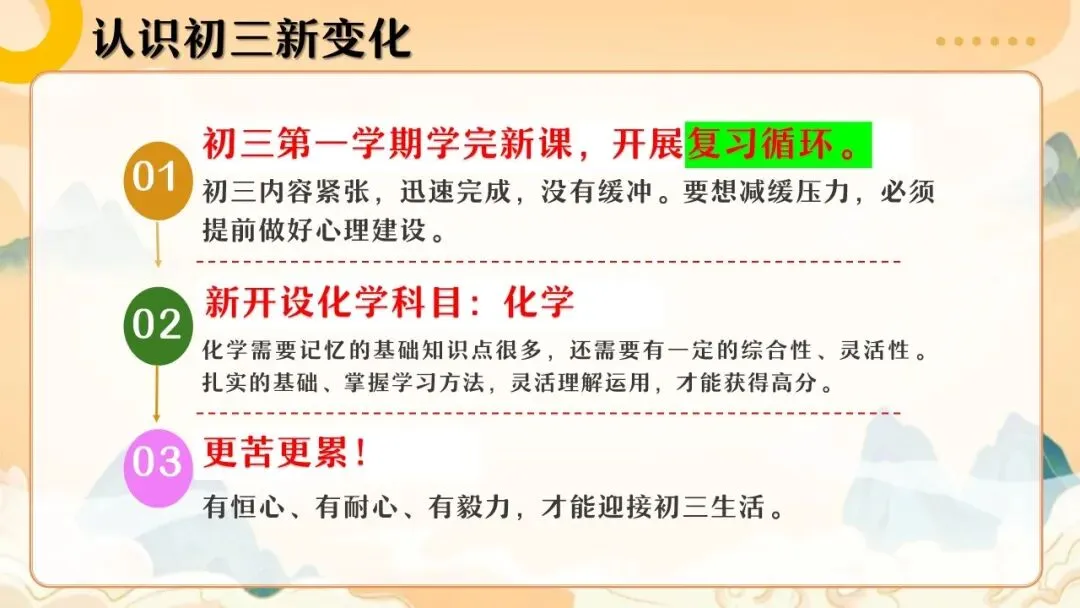 认识初三新变化

01
初三第一学期学完新课，开展复习循环。
初三内容紧张，迅速完成，没有缓冲。要想减缓压力，必须提前做好心理建设。

02
新开设化学科目：化学
化学需要记忆的基础知识点很多，还需要有一定的综合性、灵活性。扎实的基础、掌握学习方法，灵活理解运用，才能获得高分。

03
更苦更累！
有恒心、有耐心、有毅力，才能迎接初三生活。